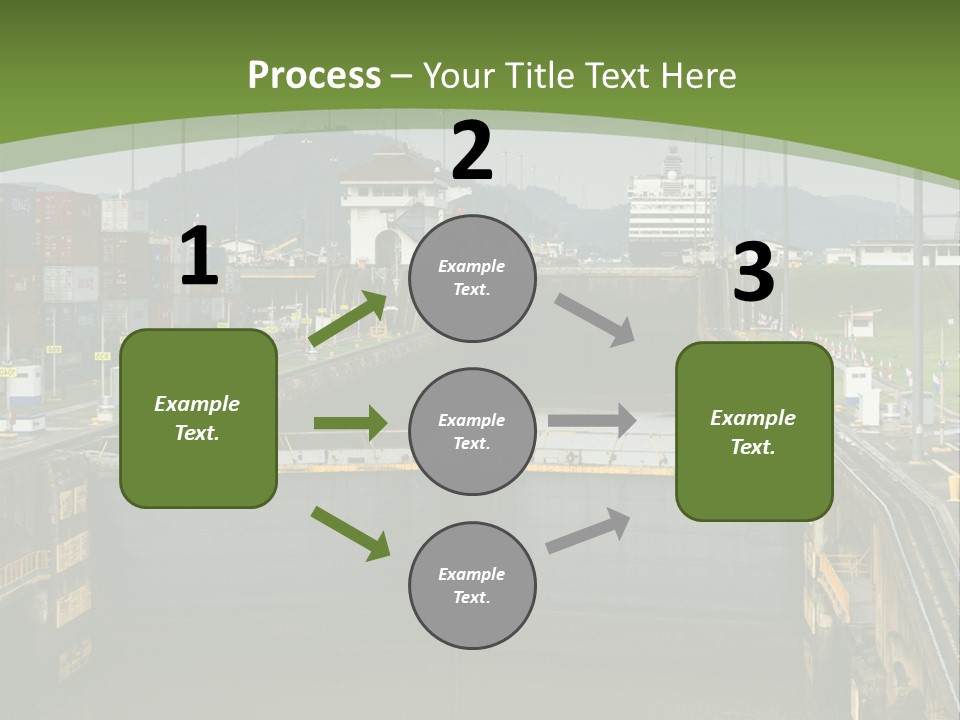 Process – Your Title Text Here

1

Example Text.

2

Example Text.

Example Text.

Example Text.

3

Example Text.